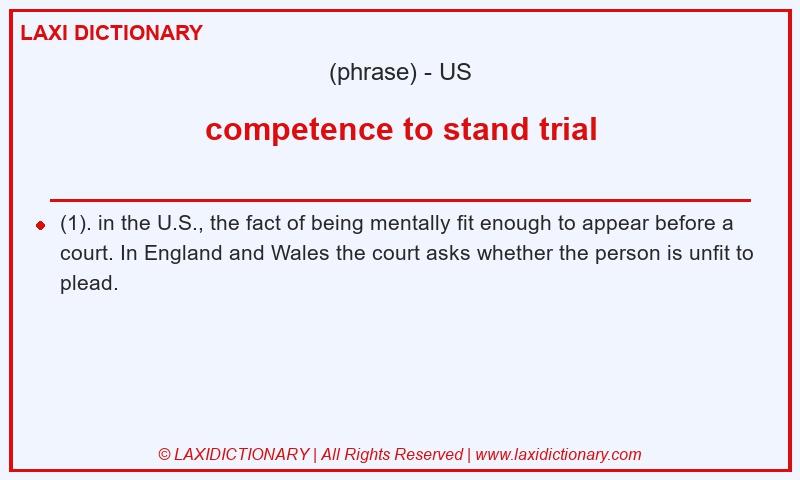 LAXI DICTIONARY

(phrase) - US

competence to stand trial

(1). in the U.S., the fact of being mentally fit enough to appear before a court. In England and Wales the court asks whether the person is unfit to plead.

© LAXIDICTIONARY | All Rights Reserved | www.laxidictionary.com